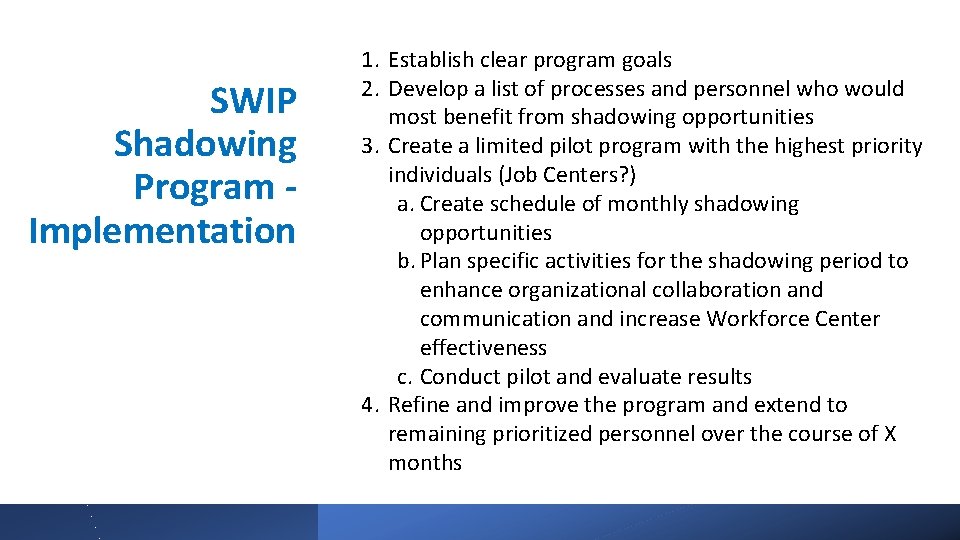 SWIP Shadowing Program - Implementation

1. Establish clear program goals
2. Develop a list of processes and personnel who would most benefit from shadowing opportunities
3. Create a limited pilot program with the highest priority individuals (Job Centers?)
a. Create schedule of monthly shadowing opportunities
b. Plan specific activities for the shadowing period to enhance organizational collaboration and communication and increase Workforce Center effectiveness
c. Conduct pilot and evaluate results
4. Refine and improve the program and extend to remaining prioritized personnel over the course of X months